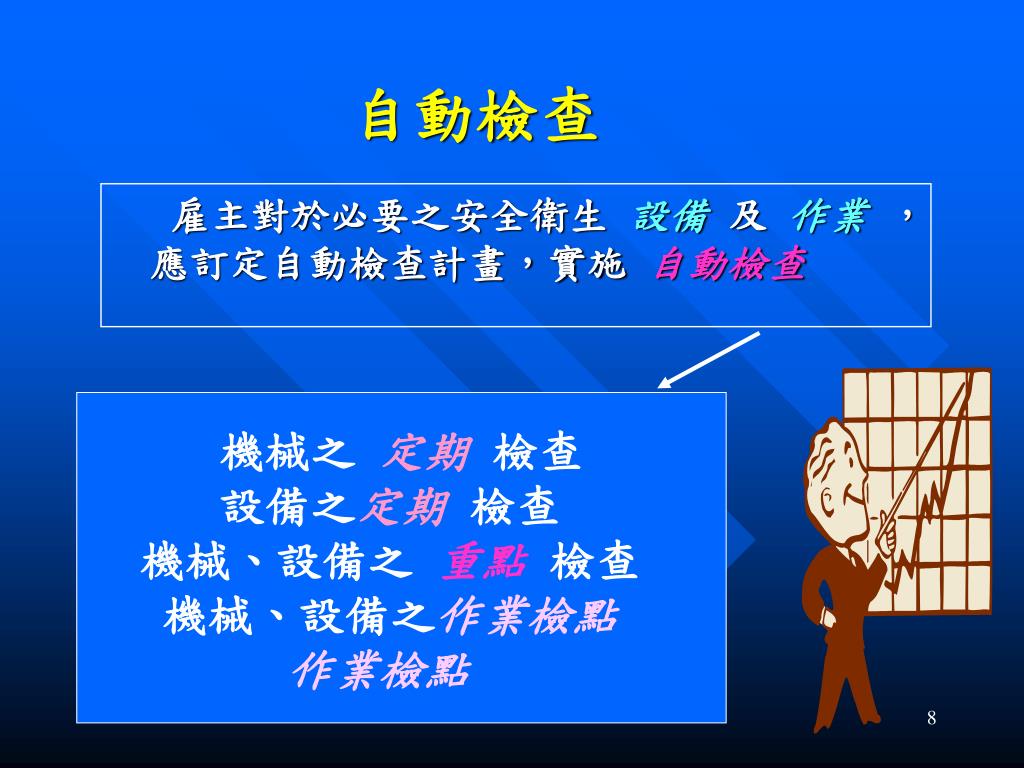 自動檢查

雇主對於必要之安全衛生 設備 及 作業 ，應訂定自動檢查計畫，實施 自動檢查

機械之 定期 檢查
設備之定期 檢查
機械、設備之 重點 檢查
機械、設備之作業檢點
作業檢點

8